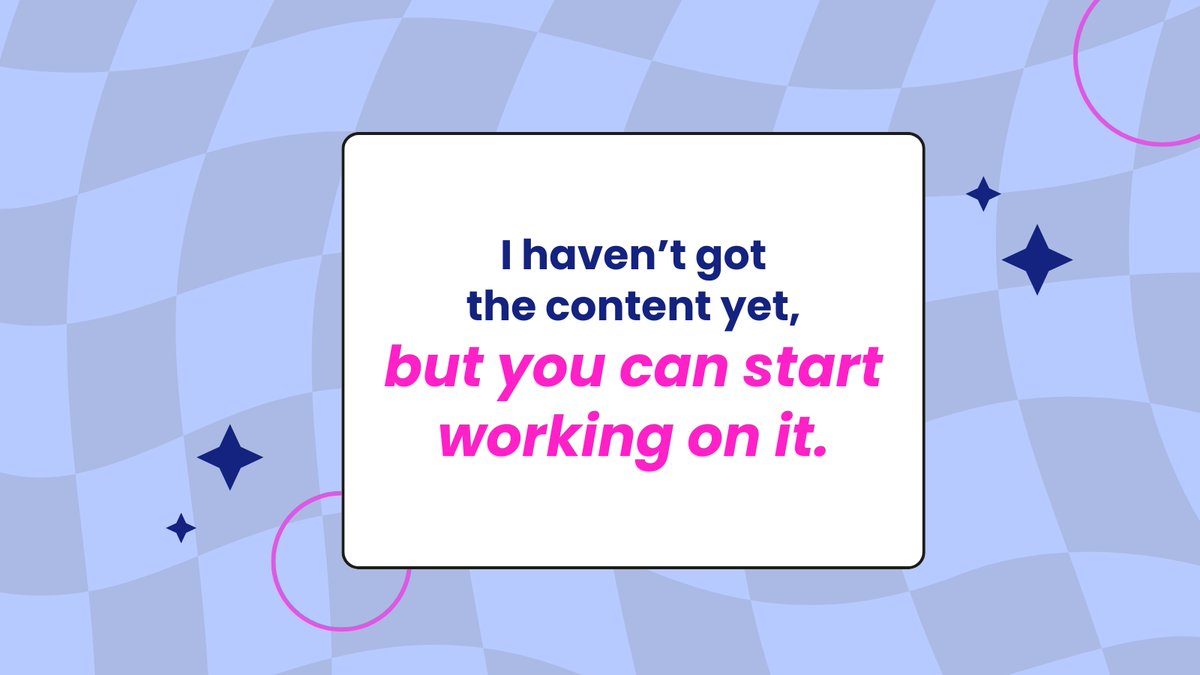 I haven’t got the content yet, but you can start working on it.